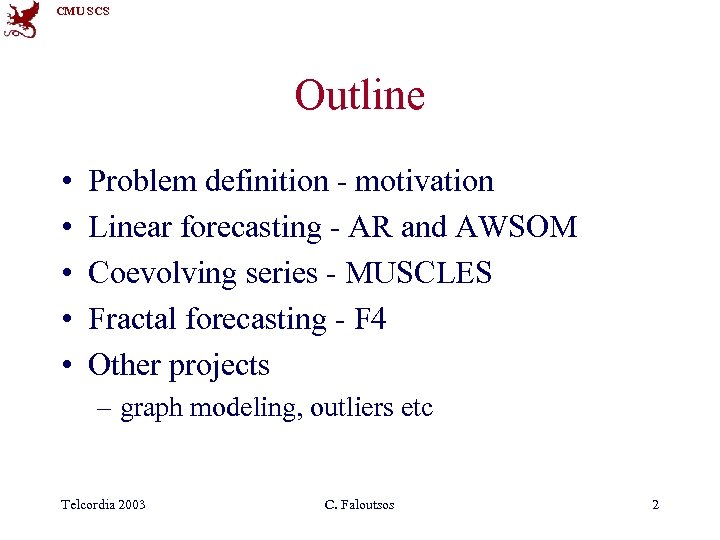 CMU SCS

Outline

• Problem definition - motivation
• Linear forecasting - AR and AWSOM
• Coevolving series - MUSCLES
• Fractal forecasting - F4
• Other projects
– graph modeling, outliers etc

Telcordia 2003 C. Faloutsos 2